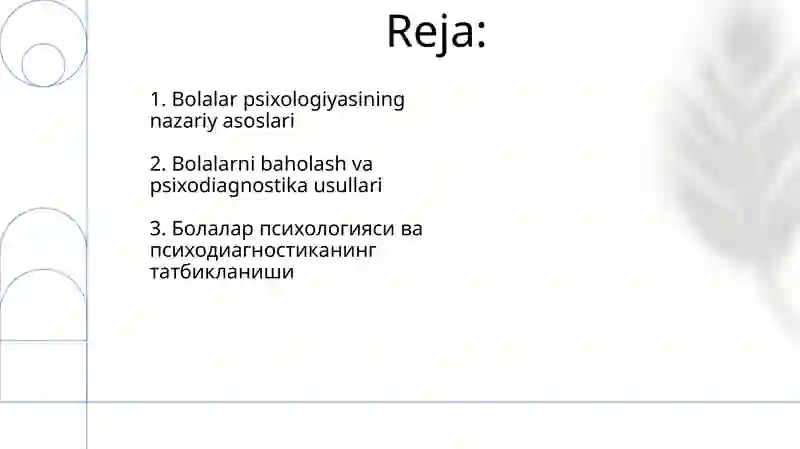 Reja:

1. Bolalar psixologiyasining nazariy asoslari

2. Bolalarni baholash va psixodiagnostika usullari

3. Болалар психологияси ва психодиагностиканинг татбикланиши